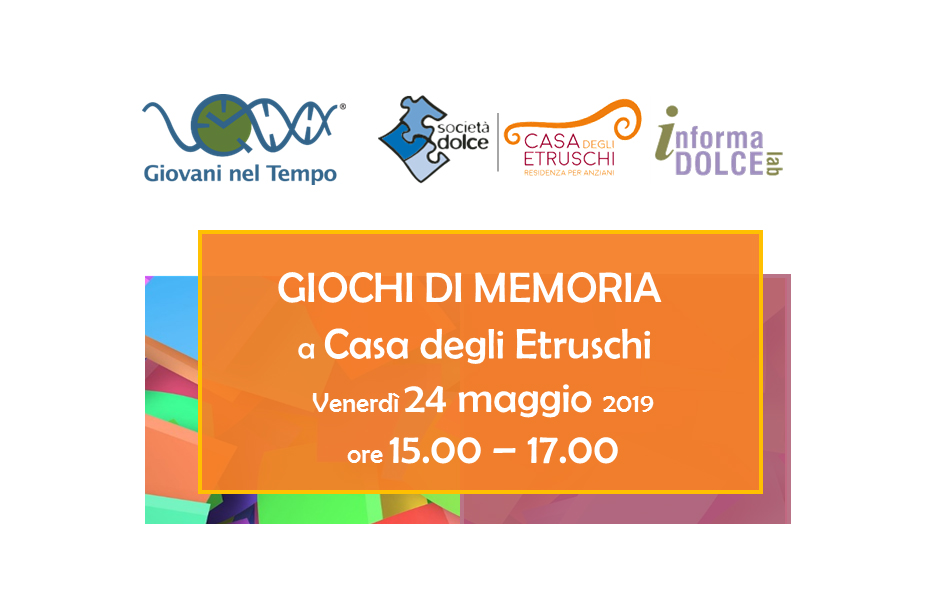 Giovani nel Tempo

società dolce

CASA DEGLI ETRUSCHI
RESIDENZA PER ANZIANI

informa DOLCE lab

GIOCHI DI MEMORIA
a Casa degli Etruschi
Venerdì 24 maggio 2019
ore 15.00 – 17.00